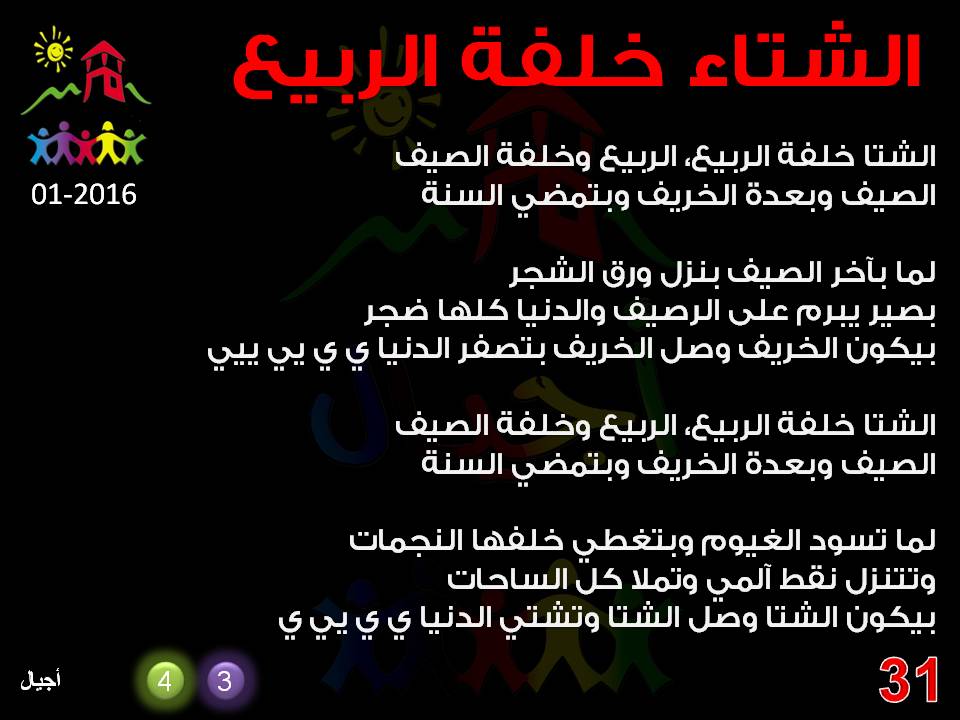 الشتاء خلفة الربيع

01-2016

الشتا خلفة الربيع، الربيع وخلفة الصيف
الصيف وبعدة الخريف وبتمضي السنة

لما بآخر الصيف بنزل ورق الشجر
بصير يبرم على الرصيف والدنيا كلها ضجر
بيكون الخريف وصل الخريف بتصفر الدنيا ي ي يي ييي

الشتا خلفة الربيع، الربيع وخلفة الصيف
الصيف وبعدة الخريف وبتمضي السنة

لما تسود الغيوم وبتغطي خلفها النجمات
وتتنزل نقط آلمي وتملا كل الساحات
بيكون الشتا وصل الشتا وتشتي الدنيا ي ي يي ي

أجيال

4

3

31